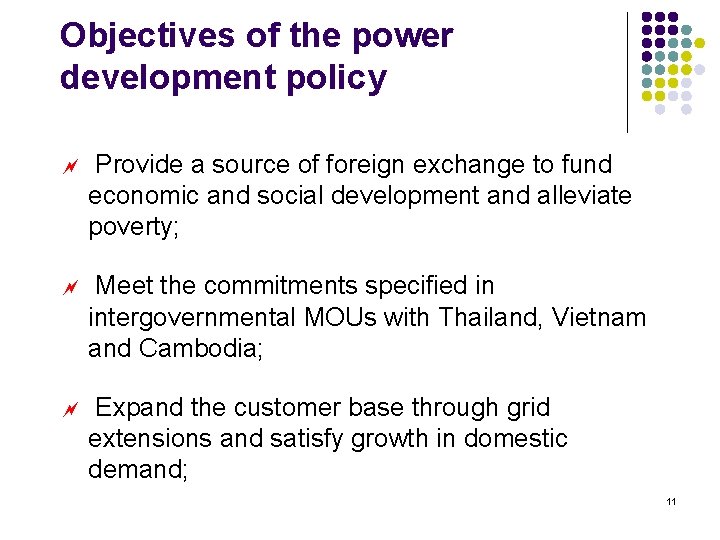 Objectives of the power development policy

Provide a source of foreign exchange to fund economic and social development and alleviate poverty;

Meet the commitments specified in intergovernmental MOUs with Thailand, Vietnam and Cambodia;

Expand the customer base through grid extensions and satisfy growth in domestic demand;

11